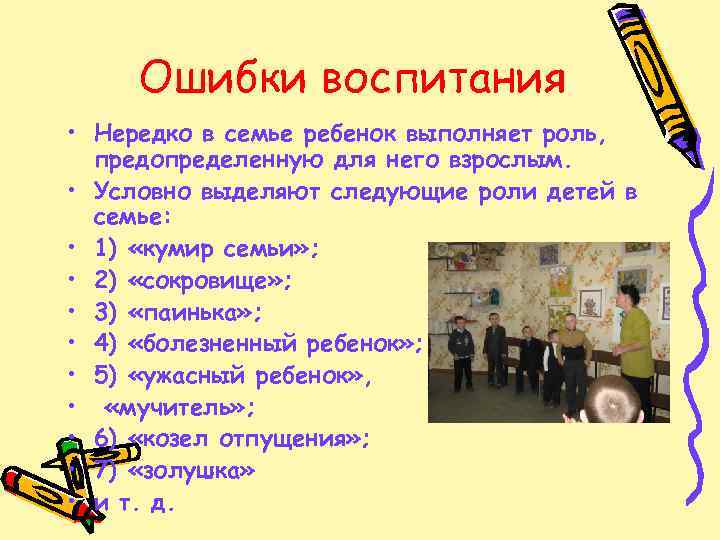 Ошибки воспитания

• Нередко в семье ребенок выполняет роль, предопределенную для него взрослым.
• Условно выделяют следующие роли детей в семье:
• 1) «кумир семьи»;
• 2) «сокровище»;
• 3) «паинька»;
• 4) «болезненный ребенок»;
• 5) «ужасный ребенок»,
• «мучитель»;
• 6) «козел отпущения»;
• 7) «золушка»
• и т. д.